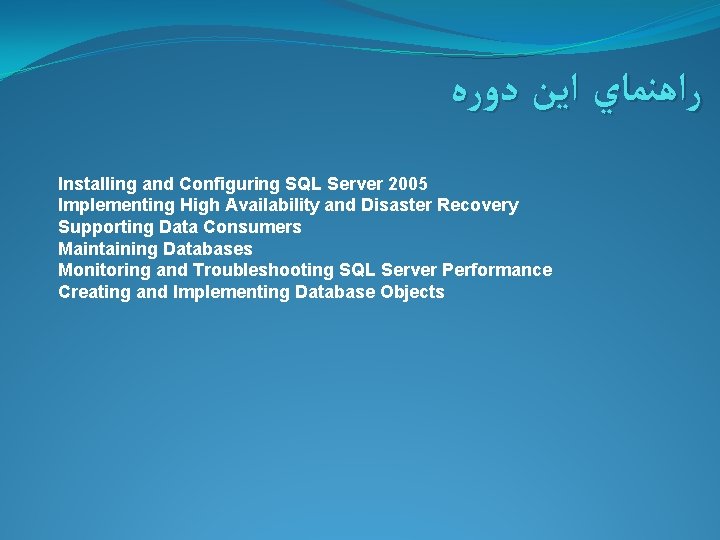 راهنماي اين دوره

Installing and Configuring SQL Server 2005
Implementing High Availability and Disaster Recovery
Supporting Data Consumers
Maintaining Databases
Monitoring and Troubleshooting SQL Server Performance
Creating and Implementing Database Objects